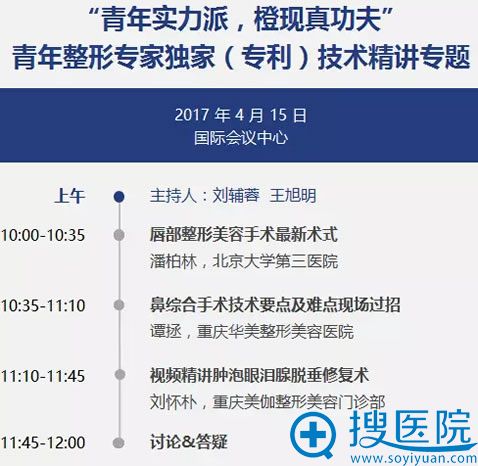 “青年实力派，橙现真功夫”
青年整形专家独家（专利）技术精讲专题

2017 年 4 月 15 日
国际会议中心

上午 主持人：刘辅蓉 王旭明

10:00-10:35 唇部整形美容手术最新术式
潘柏林，北京大学第三医院

10:35-11:10 鼻综合手术技术要点及难点现场过招
谭拯，重庆华美整形美容医院

11:10-11:45 视频精讲肿泡眼泪腺脱垂修复术
刘怀朴，重庆美伽整形美容门诊部

11:45-12:00 讨论&答疑

搜医院
www.soyiyuan.com